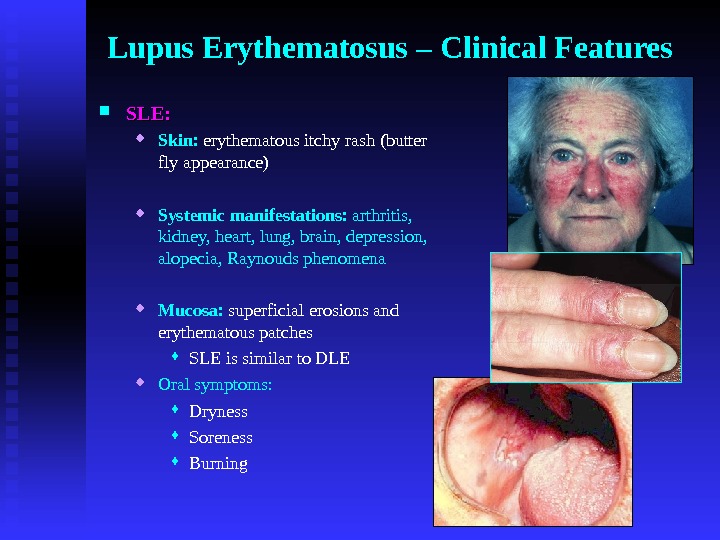 Lupus Erythematosus – Clinical Features

SLE:

Skin: erythematous itchy rash (butter fly appearance)

Systemic manifestations: arthritis, kidney, heart, lung, brain, depression, alopecia, Raynouds phenomena

Mucosa: superficial erosions and erythematous patches

SLE is similar to DLE

Oral symptoms:

Dryness

Soreness

Burning